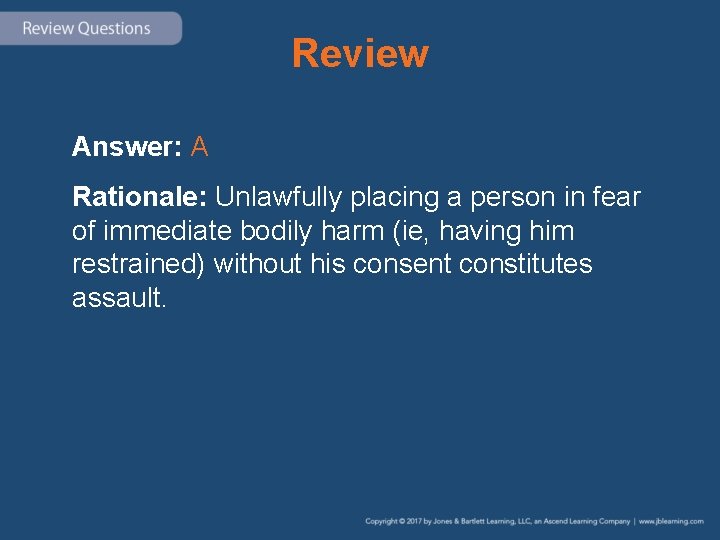 Review Questions

Review

Answer: A

Rationale: Unlawfully placing a person in fear of immediate bodily harm (ie, having him restrained) without his consent constitutes assault.

Copyright © 2017 by Jones & Bartlett Learning, LLC, an Ascend Learning Company | www.jblearning.com